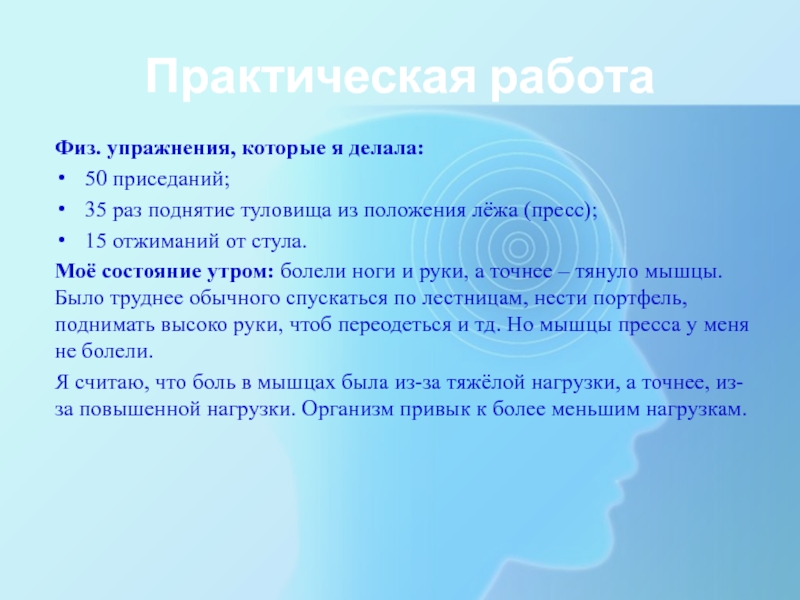 Практическая работа

Физ. упражнения, которые я делала:
• 50 приседаний;
• 35 раз поднятие туловища из положения лёжа (пресс);
• 15 отжиманий от стула.

Моё состояние утром: болели ноги и руки, а точнее – тянуло мышцы. Было труднее обычного спускаться по лестницам, нести портфель, поднимать высоко руки, чтоб переодеться и тд. Но мышцы пресса у меня не болели.

Я считаю, что боль в мышцах была из-за тяжёлой нагрузки, а точнее, из-за повышенной нагрузки. Организм привык к более меньшим нагрузкам.